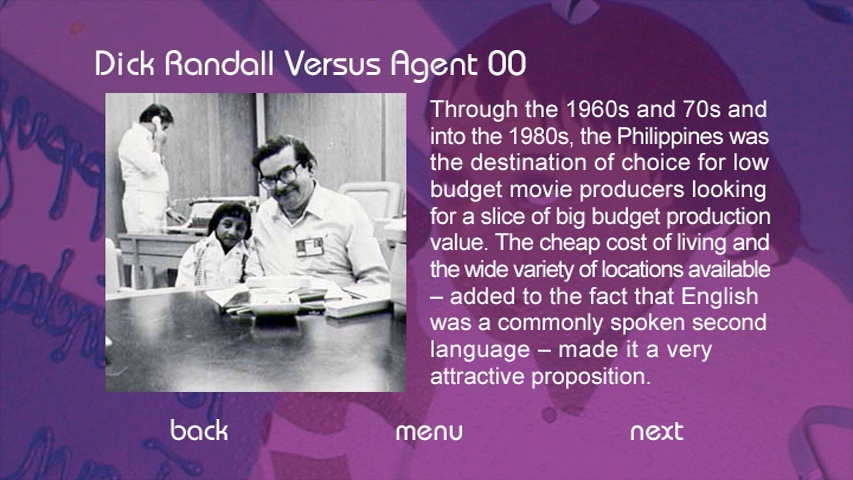 Dick Randall Versus Agent 00

Through the 1960s and 70s and into the 1980s, the Philippines was the destination of choice for low budget movie producers looking for a slice of big budget production value. The cheap cost of living and the wide variety of locations available – added to the fact that English was a commonly spoken second language – made it a very attractive proposition.

back menu next